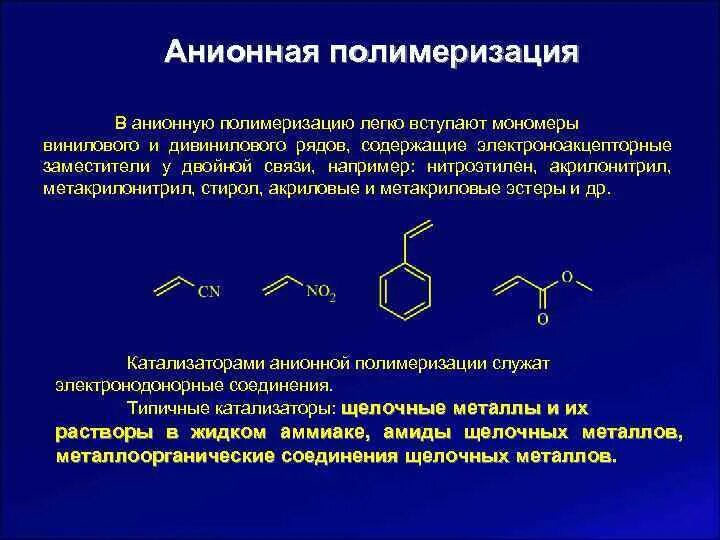 Анионная полимеризация

В анионную полимеризацию легко вступают мономеры винилового и дивинилового рядов, содержащие электроноакцепторные заместители у двойной связи, например: нитроэтилен, акрилонитрил, метакрилонитрил, стирол, акриловые и метакриловые эстеры и др.

CN $NO_2$ O O

Катализаторами анионной полимеризации служат электронодонорные соединения.

Типичные катализаторы: щелочные металлы и их растворы в жидком аммиаке, амиды щелочных металлов, металлоорганические соединения щелочных металлов.